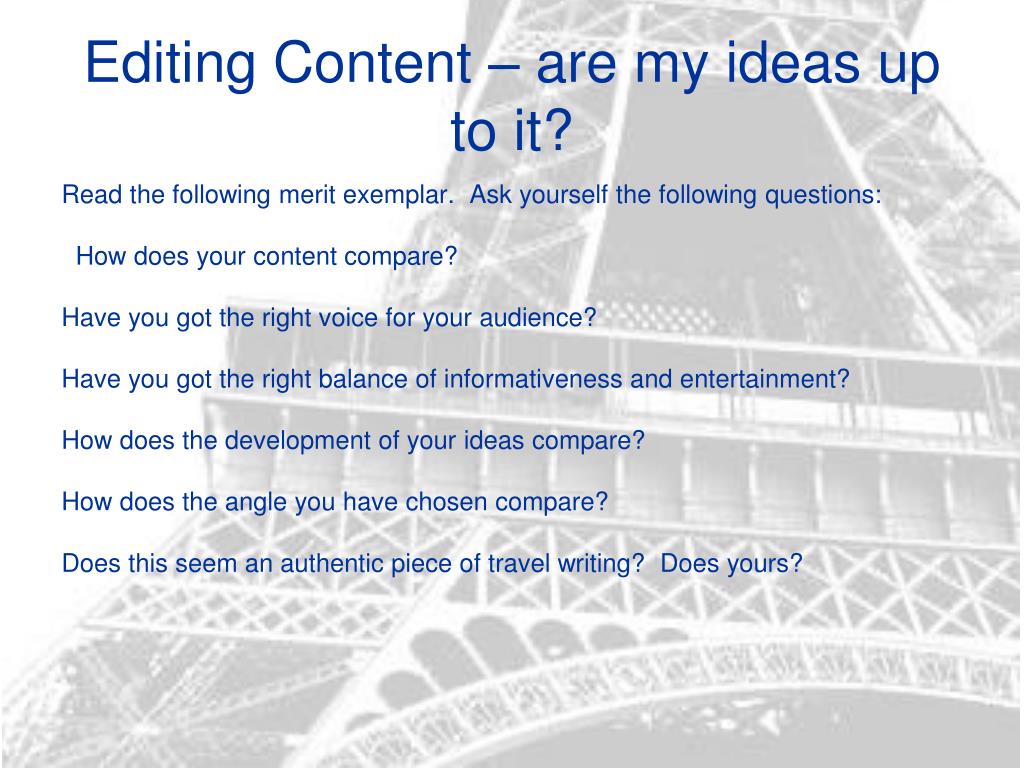 Editing Content – are my ideas up to it?

Read the following merit exemplar.  Ask yourself the following questions:

How does your content compare?

Have you got the right voice for your audience?

Have you got the right balance of informativeness and entertainment?

How does the development of your ideas compare?

How does the angle you have chosen compare?

Does this seem an authentic piece of travel writing?  Does yours?